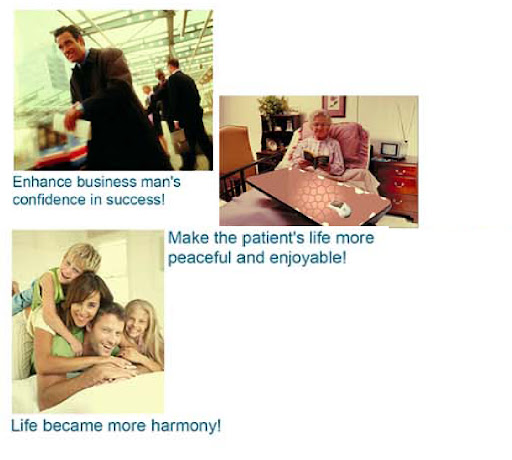 Enhance business man's confidence in success!

Make the patient's life more peaceful and enjoyable!

Life became more harmony!